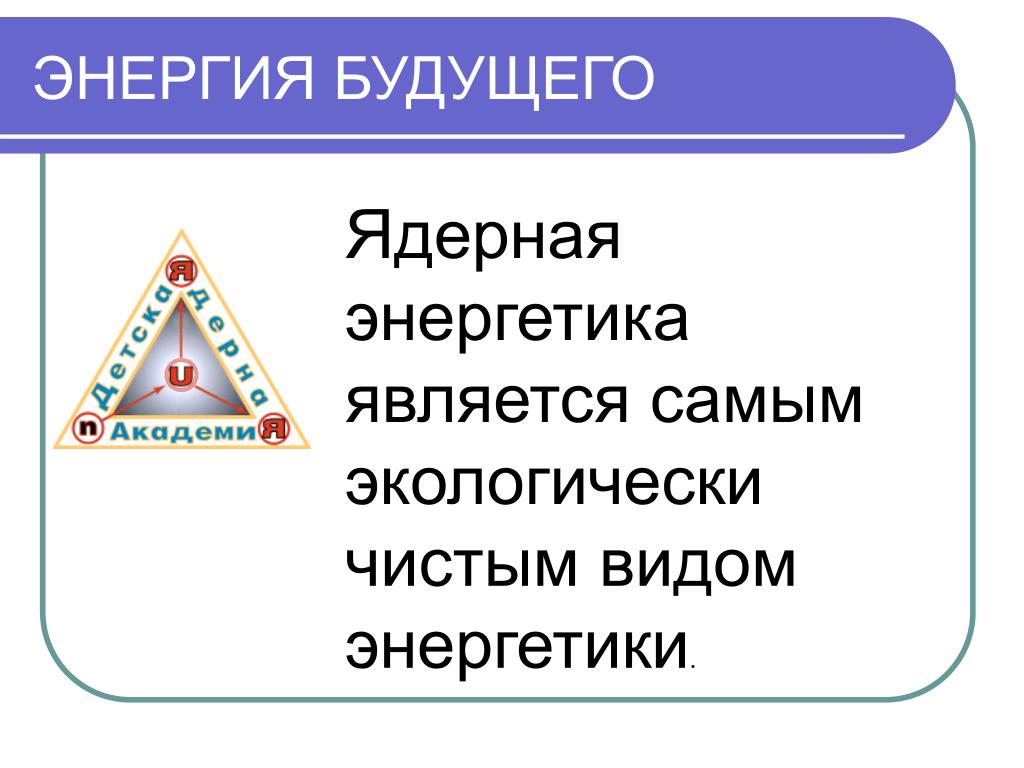 ЭНЕРГИЯ БУДУЩЕГО

Детская Ядерная Академия
U
n

Ядерная энергетика является самым экологически чистым видом энергетики.